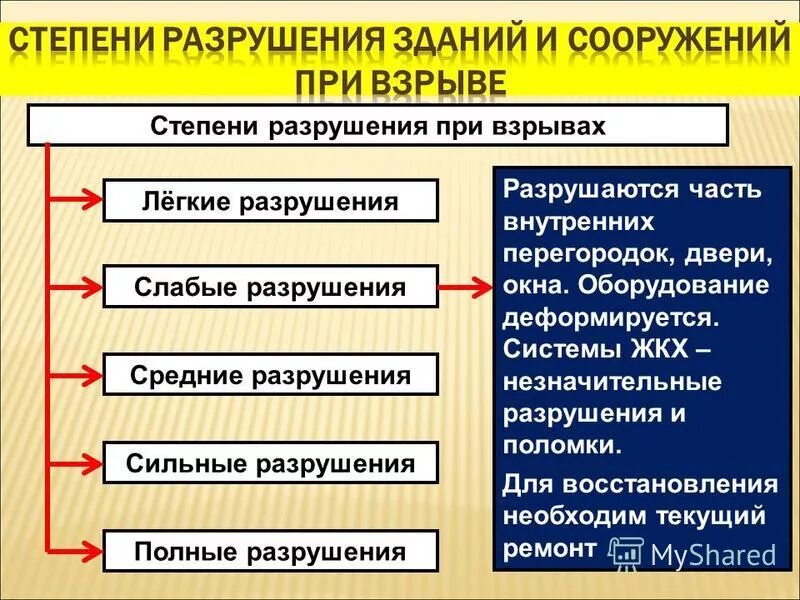 СТЕПЕНИ РАЗРУШЕНИЯ ЗДАНИЙ И СООРУЖЕНИЙ ПРИ ВЗРЫВЕ

Степени разрушения при взрывах

Лёгкие разрушения

Слабые разрушения

Средние разрушения

Сильные разрушения

Полные разрушения

Разрушаются часть внутренних перегородок, двери, окна. Оборудование деформируется. Системы ЖКХ – незначительные разрушения и поломки.

Для восстановления необходим текущий ремонт

MyShared